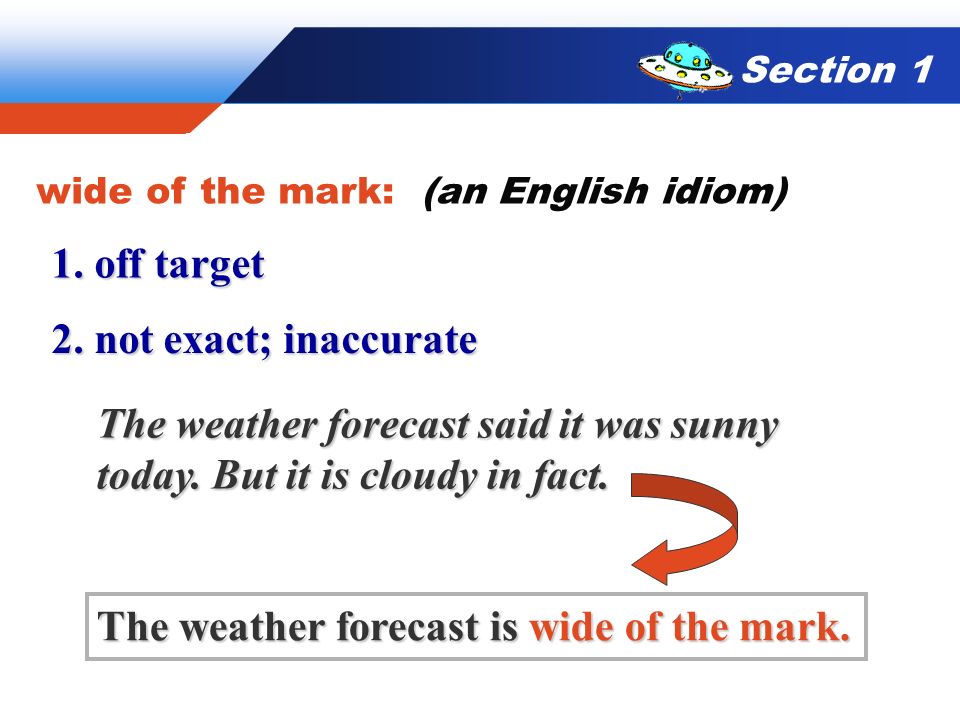 Section 1

wide of the mark: (an English idiom)

1. off target

2. not exact; inaccurate

The weather forecast said it was sunny today. But it is cloudy in fact.

The weather forecast is wide of the mark.